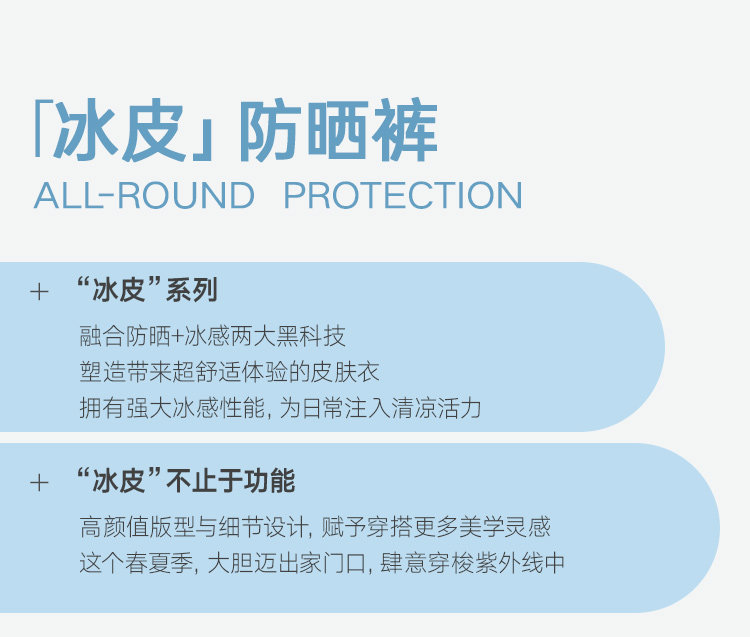 「冰皮」防晒裤
ALL-ROUND PROTECTION

+ “冰皮”系列

融合防晒+冰感两大黑科技
塑造带来超舒适体验的皮肤衣
拥有强大冰感性能, 为日常注入清凉活力

+ “冰皮”不止于功能

高颜值版型与细节设计, 赋予穿搭更多美学灵感
这个春夏季, 大胆迈出家门口, 肆意穿梭紫外线中